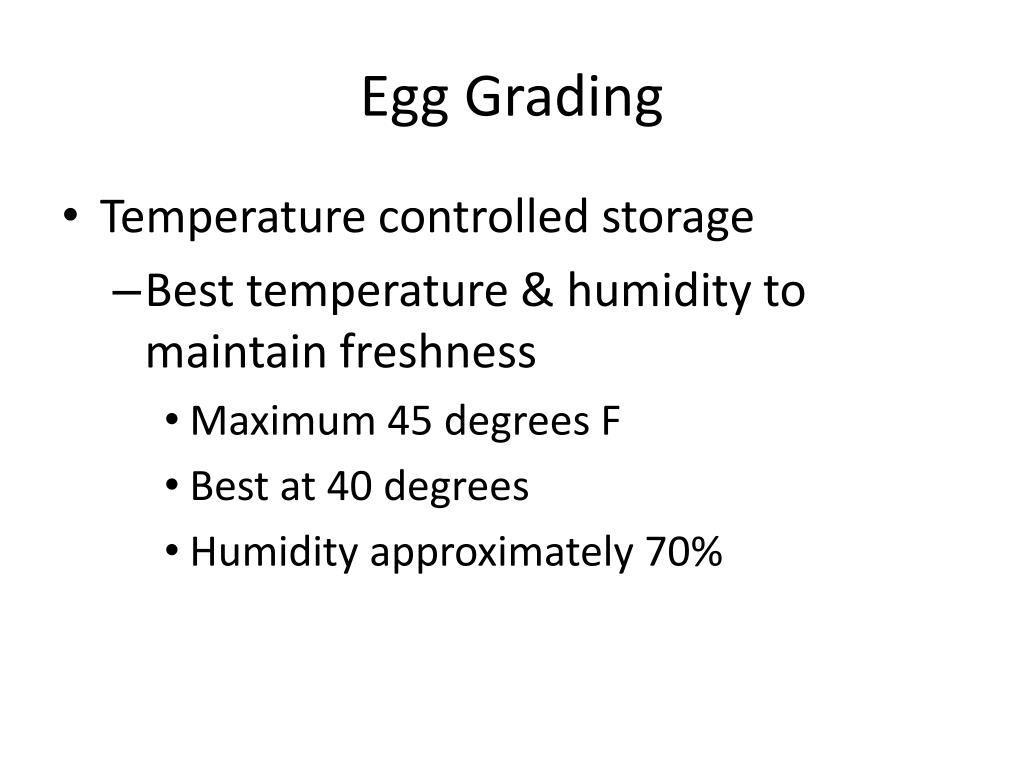 Egg Grading

• Temperature controlled storage

– Best temperature & humidity to maintain freshness

• Maximum 45 degrees F

• Best at 40 degrees

• Humidity approximately 70%